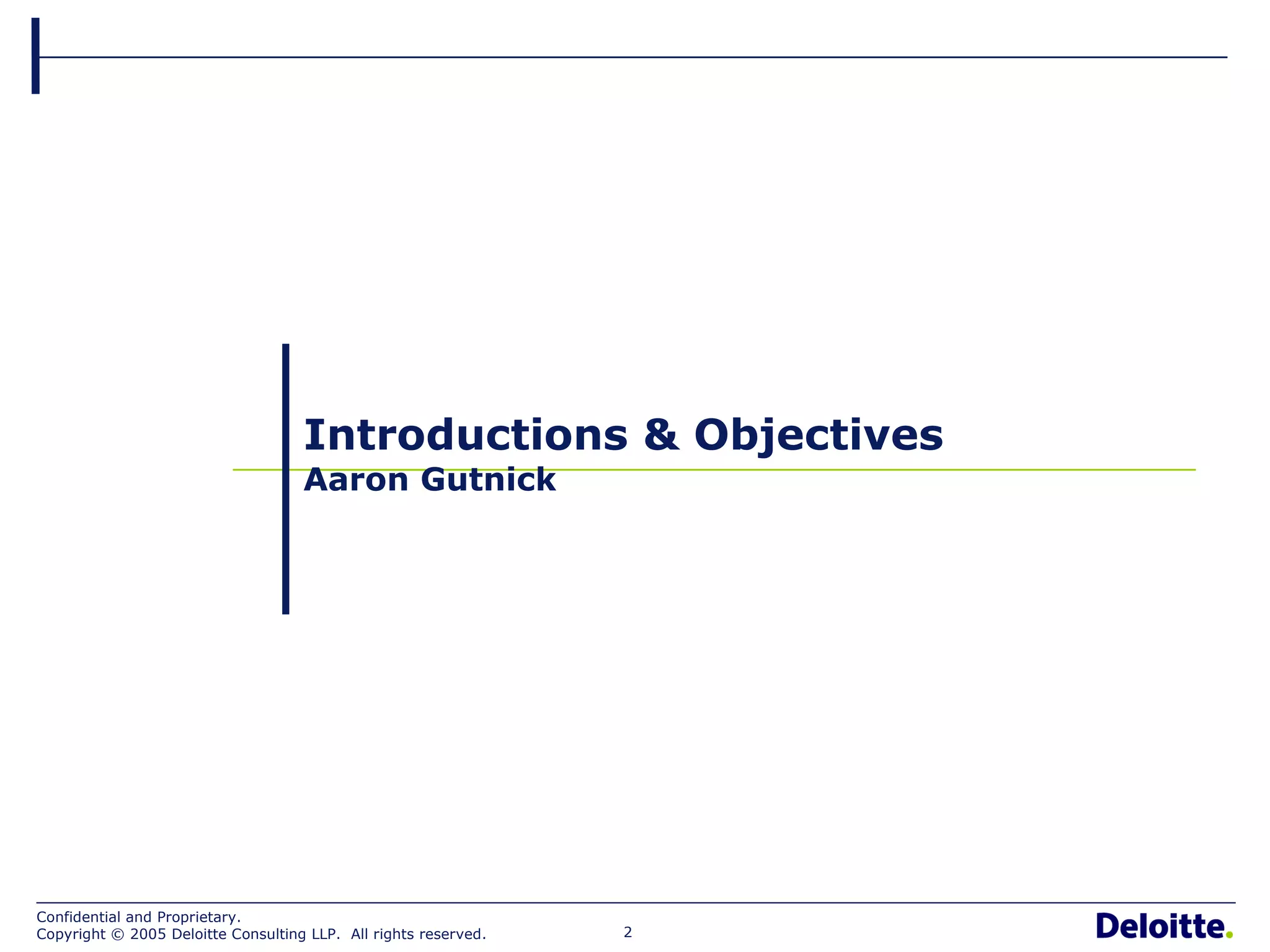 Introductions & Objectives
Aaron Gutnick

Confidential and Proprietary.
Copyright © 2005 Deloitte Consulting LLP. All rights reserved.

2

Deloitte.